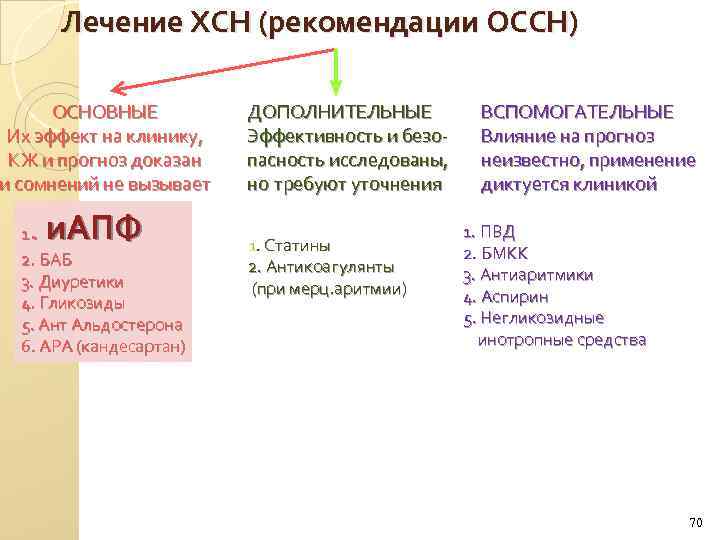 Лечение ХСН (рекомендации ОССН)

ОСНОВНЫЕ
Их эффект на клинику, КЖ и прогноз доказан и сомнений не вызывает

1. иАПФ
2. БАБ
3. Диуретики
4. Гликозиды
5. Ант Альдостерона
6. АРА (кандесартан)

ДОПОЛНИТЕЛЬНЫЕ
Эффективность и безопасность исследованы, но требуют уточнения

1. Статины
2. Антикоагулянты (при мерц.аритмии)

ВСПОМОГАТЕЛЬНЫЕ
Влияние на прогноз неизвестно, применение диктуется клиникой

1. ПВД
2. БМКК
3. Антиаритмики
4. Аспирин
5. Негликозидные инотропные средства

70